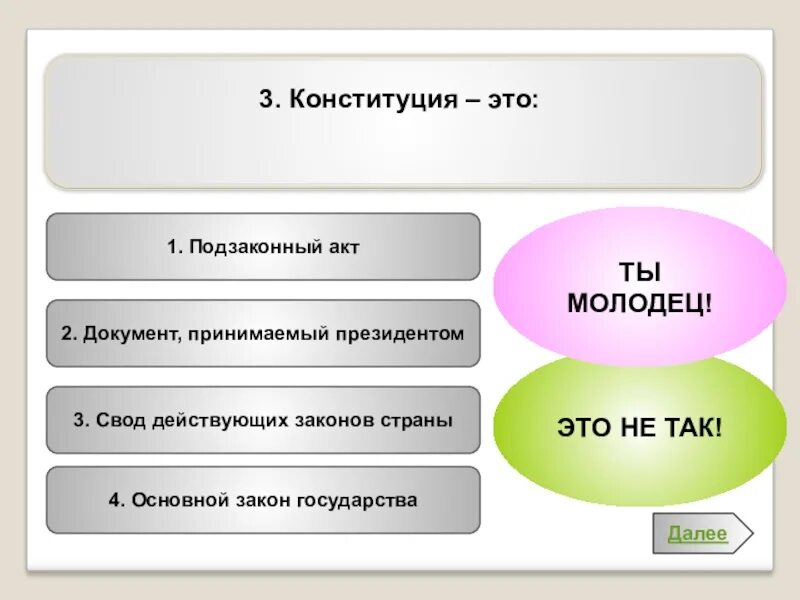 3. Конституция – это:

1. Подзаконный акт

2. Документ, принимаемый президентом

3. Свод действующих законов страны

4. Основной закон государства

ТЫ МОЛОДЕЦ!

ЭТО НЕ ТАК!

Далее